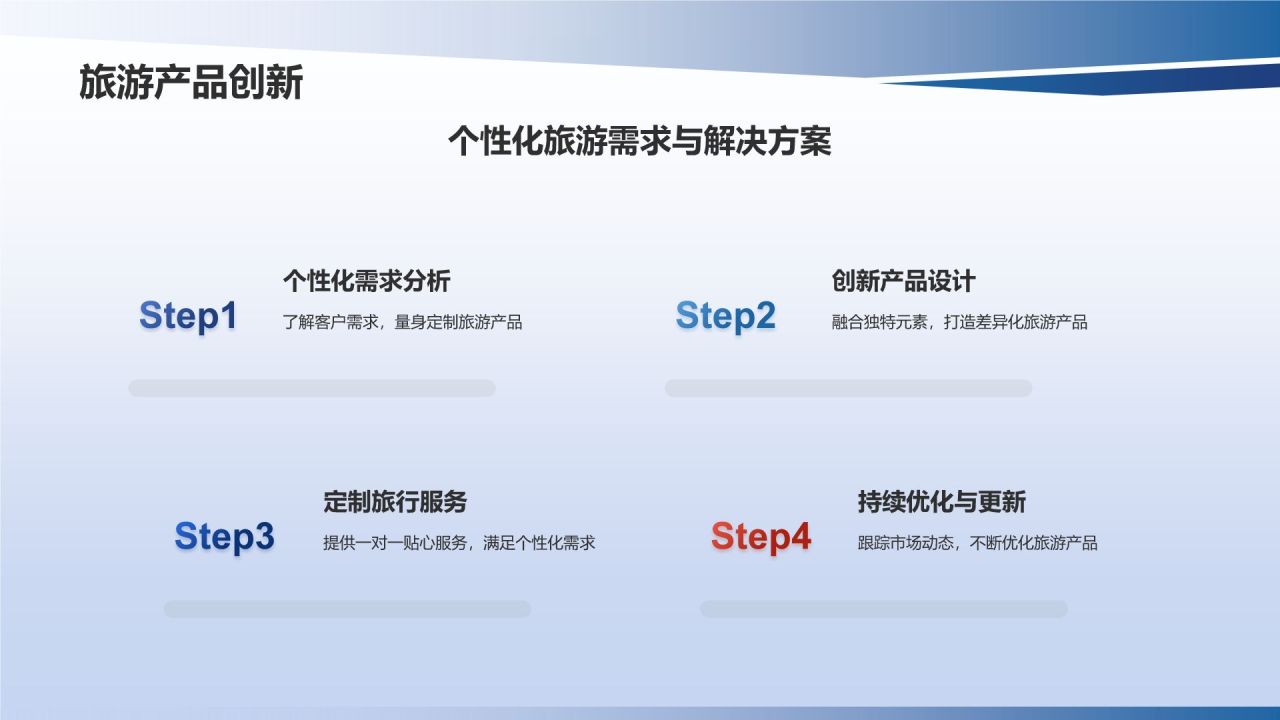 旅游产品创新

个性化旅游需求与解决方案

Step1

个性化需求分析

了解客户需求，量身定制旅游产品

Step2

创新产品设计

融合独特元素，打造差异化旅游产品

Step3

定制旅行服务

提供一对一贴心服务，满足个性化需求

Step4

持续优化与更新

跟踪市场动态，不断优化旅游产品